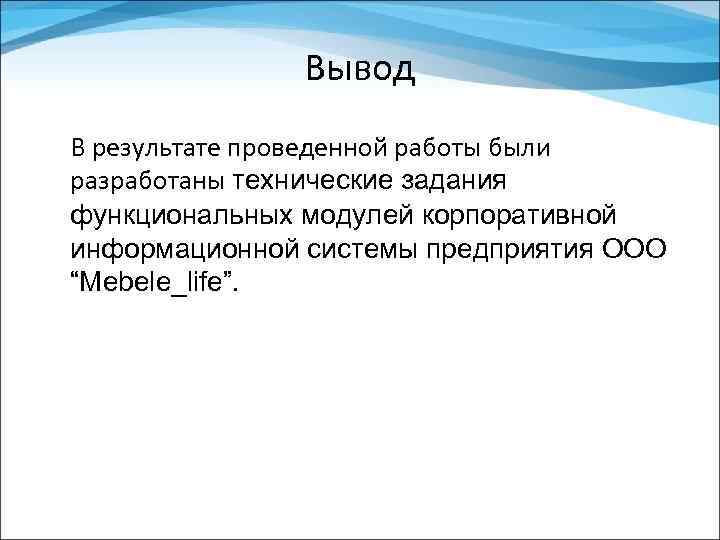 Вывод

В результате проведенной работы были разработаны технические задания функциональных модулей корпоративной информационной системы предприятия ООО “Mebele_life”.